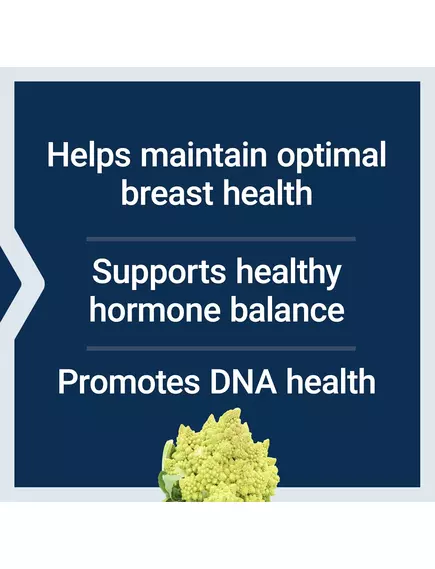 Helps maintain optimal breast health

Supports healthy hormone balance

Promotes DNA health